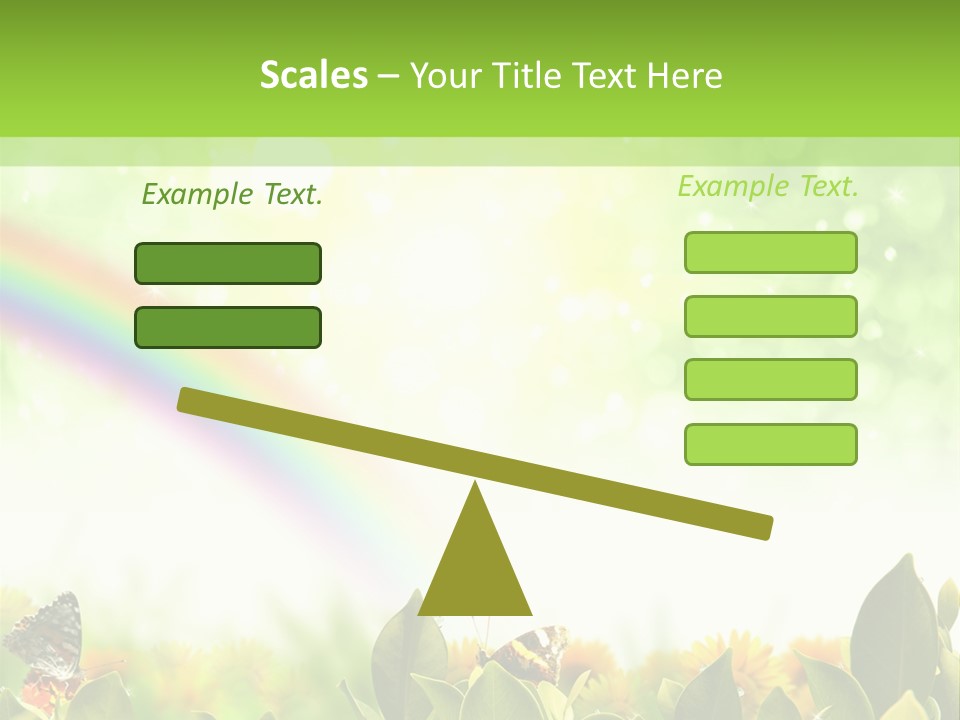 Scales – Your Title Text Here

Example Text.

Example Text.